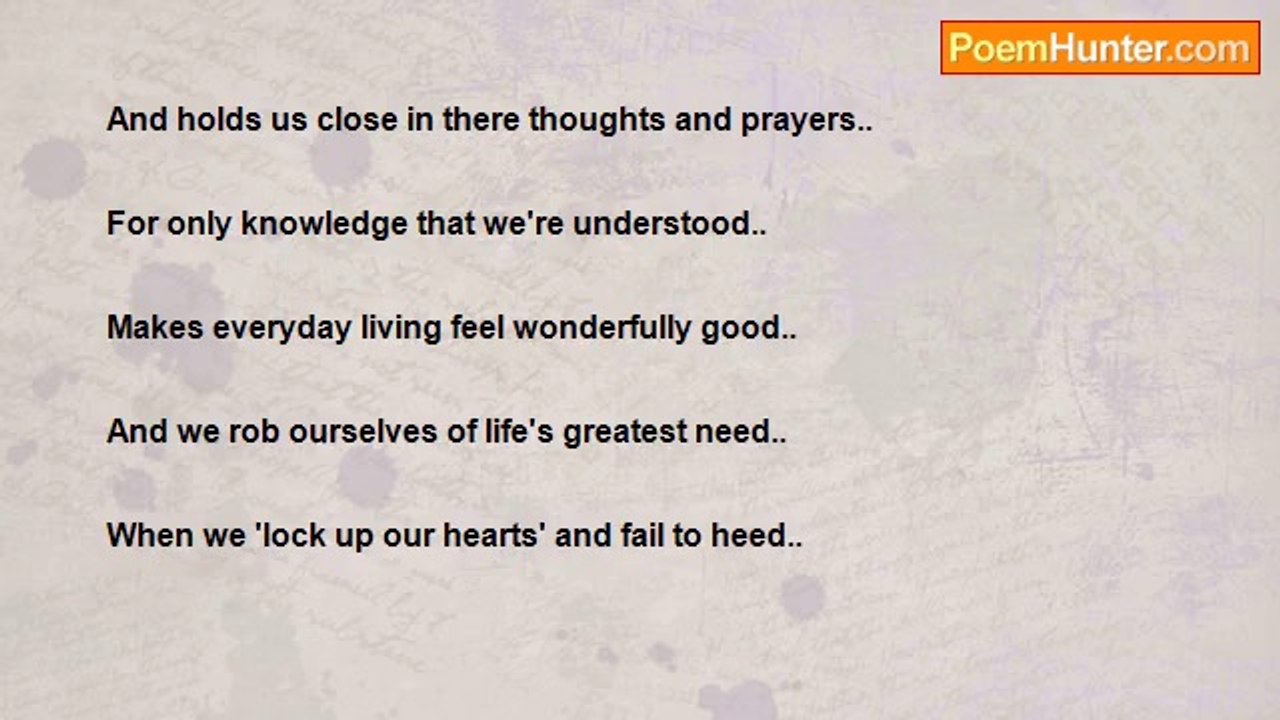 PoemHunter.com

And holds us close in there thoughts and prayers..

For only knowledge that we're understood..

Makes everyday living feel wonderfully good..

And we rob ourselves of life's greatest need..

When we 'lock up our hearts' and fail to heed..